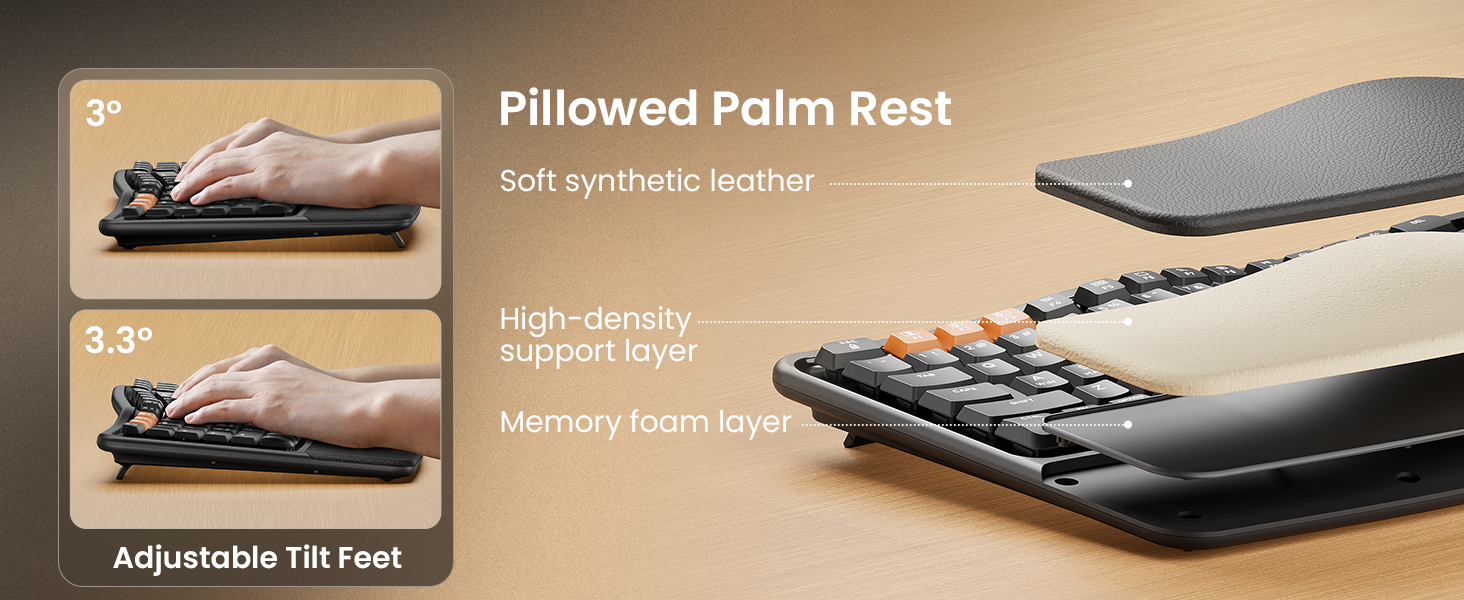 3°

3.3°

Adjustable Tilt Feet

Pillowed Palm Rest

Soft synthetic leather

High-density support layer

Memory foam layer